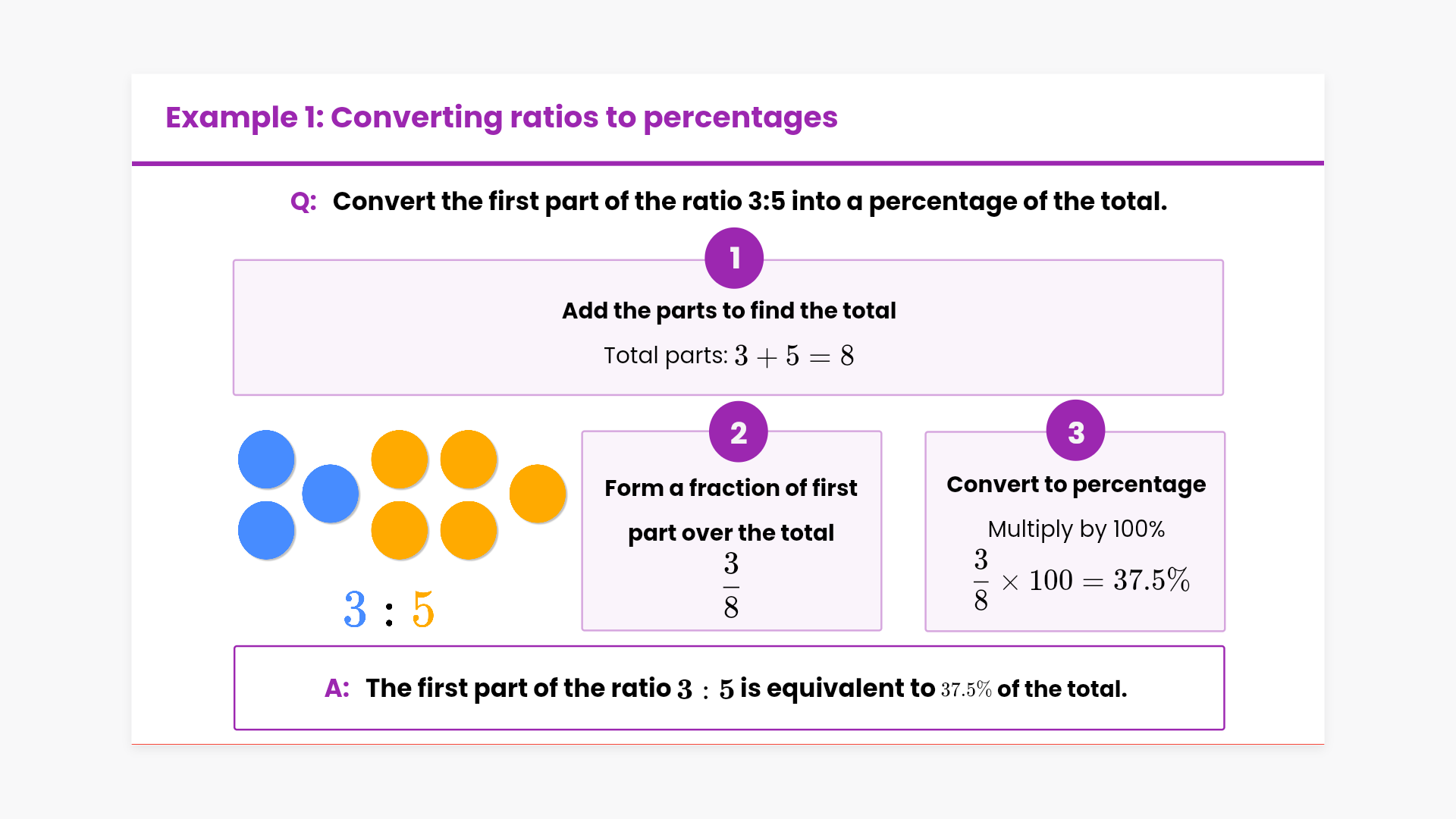 Example 1: Converting ratios to percentages

Q: Convert the first part of the ratio 3:5 into a percentage of the total.

1

Add the parts to find the total

Total parts: $3 + 5 = 8$

$3 : 5$

2

Form a fraction of first part over the total

$\frac{3}{8}$

3

Convert to percentage

Multiply by 100%

$\frac{3}{8} \times 100 = 37.5\%$

A: The first part of the ratio $3 : 5$ is equivalent to $37.5\%$ of the total.